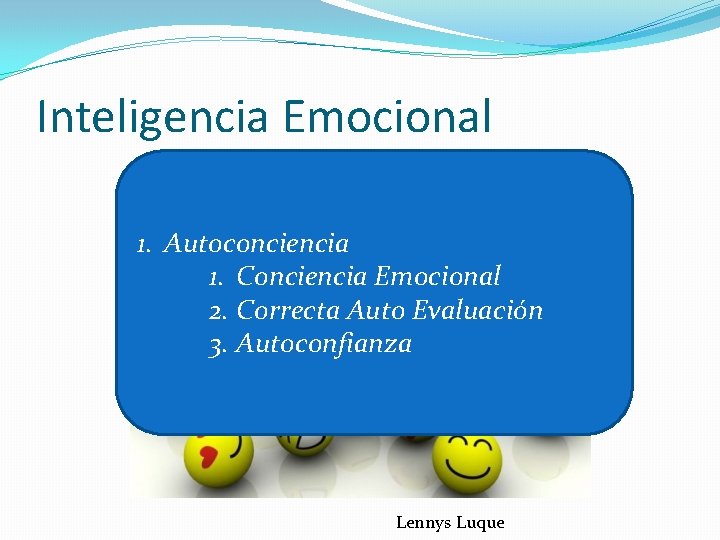 Inteligencia Emocional

1. Autoconciencia
1. Conciencia Emocional
2. Correcta Auto Evaluación
3. Autoconfianza

Lennys Luque